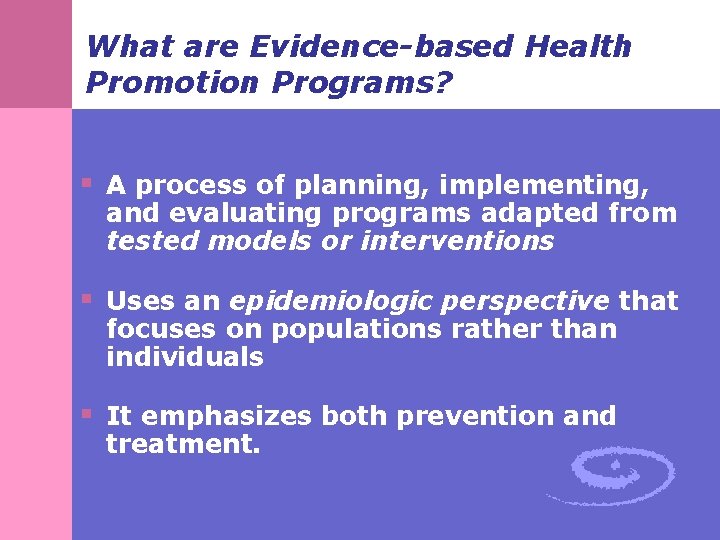 What are Evidence-based Health Promotion Programs?

▪ A process of planning, implementing, and evaluating programs adapted from tested models or interventions

▪ Uses an epidemiologic perspective that focuses on populations rather than individuals

▪ It emphasizes both prevention and treatment.